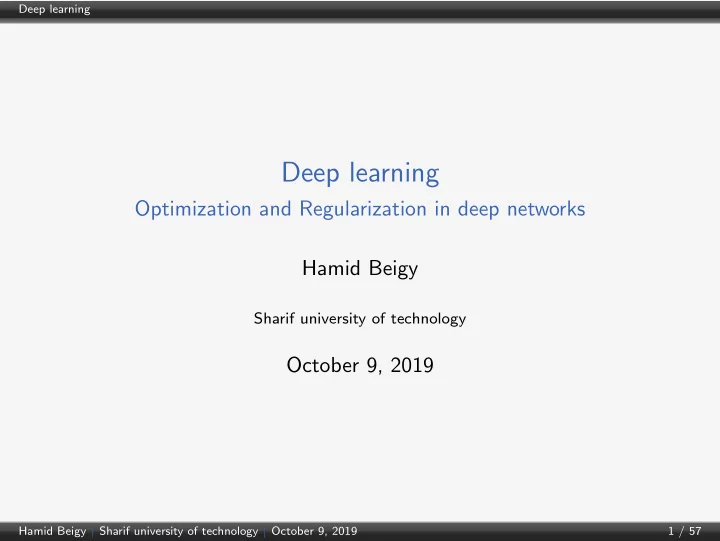 Deep learning

Deep learning
Optimization and Regularization in deep networks

Hamid Beigy

Sharif university of technology

October 9, 2019

Hamid Beigy | Sharif university of technology | October 9, 2019 1 / 57